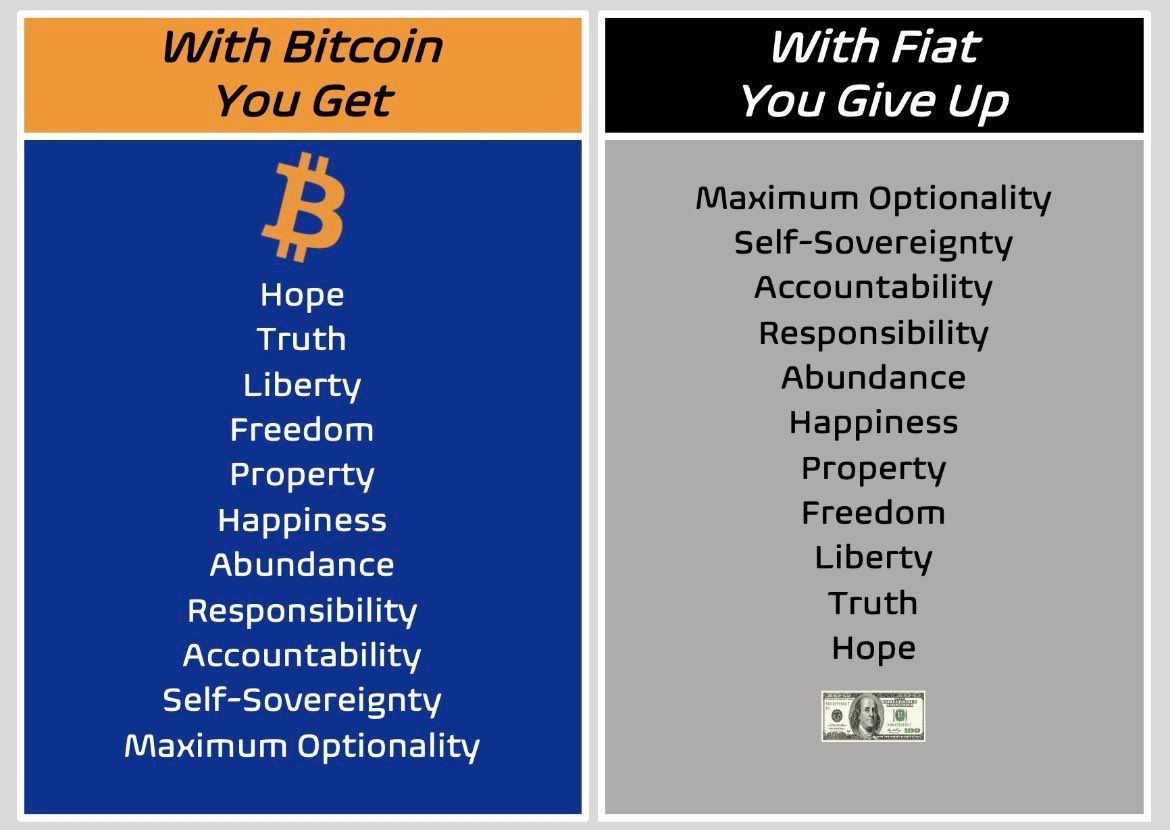 With Bitcoin
You Get

Hope
Truth
Liberty
Freedom
Property
Happiness
Abundance
Responsibility
Accountability
Self-Sovereignty
Maximum Optionality

With Fiat
You Give Up

Maximum Optionality
Self-Sovereignty
Accountability
Responsibility
Abundance
Happiness
Property
Freedom
Liberty
Truth
Hope